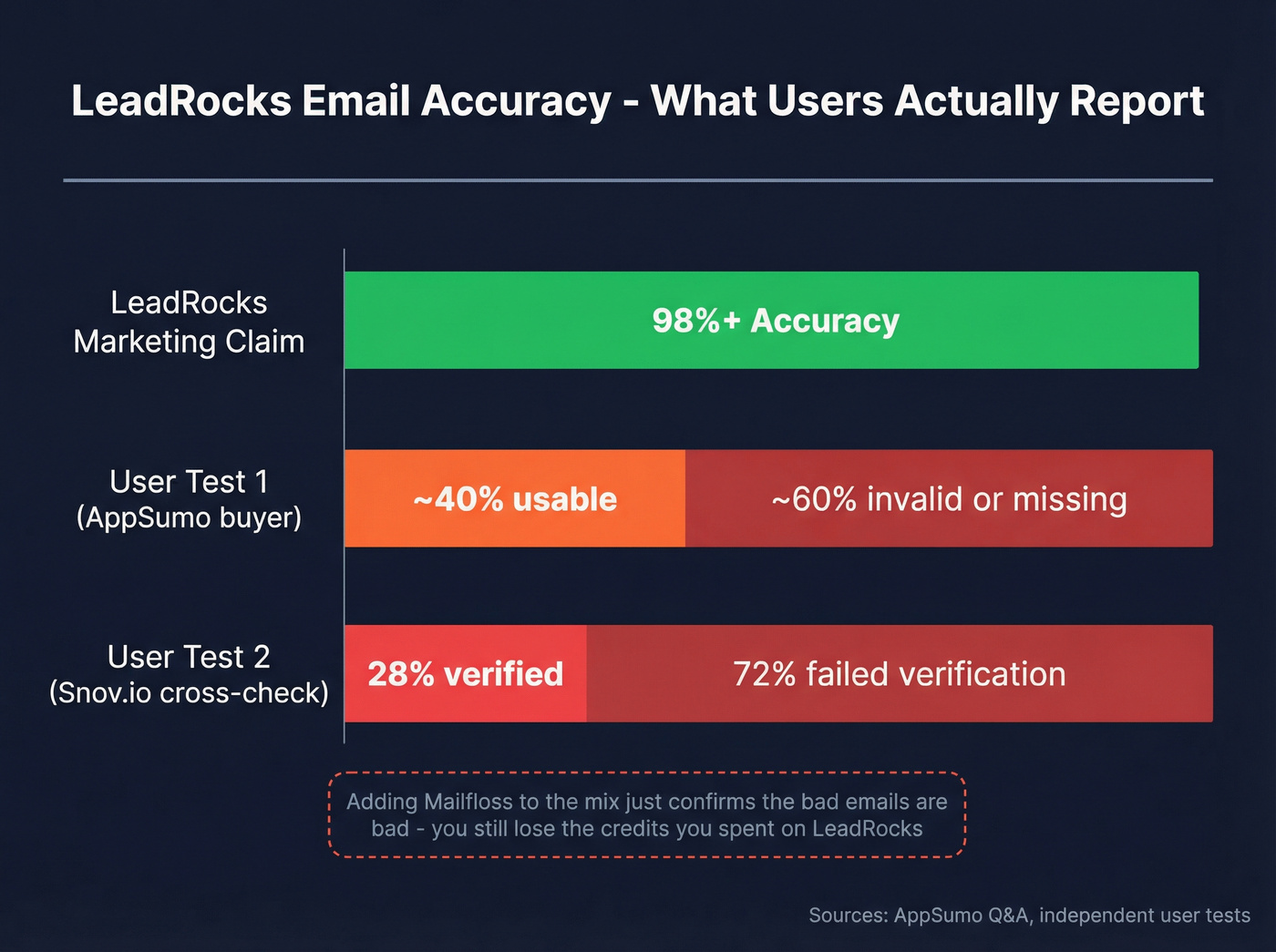 LeadRocks Email Accuracy - What Users Actually Report

LeadRocks Marketing Claim

98%+ Accuracy

User Test 1 (AppSumo buyer)

~40% usable

~60% invalid or missing

User Test 2 (Snov.io cross-check)

28% verified

72% failed verification

Adding Mailfloss to the mix just confirms the bad emails are bad - you still lose the credits you spent on LeadRocks

Sources: AppSumo Q&A, independent user tests